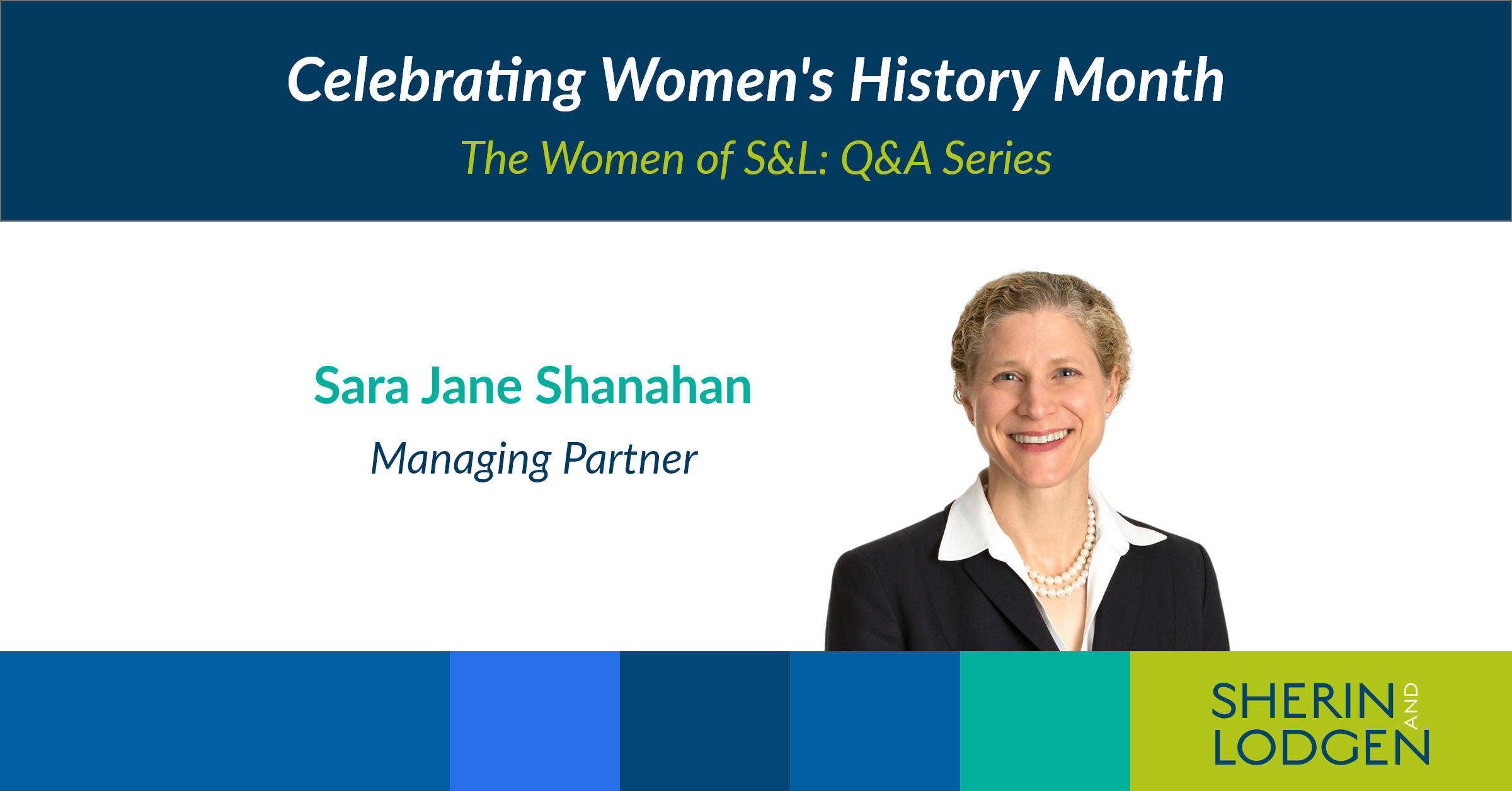 Celebrating Women's History Month

The Women of S&L: Q&A Series

Sara Jane Shanahan

Managing Partner

SHERIN AND LODGEN